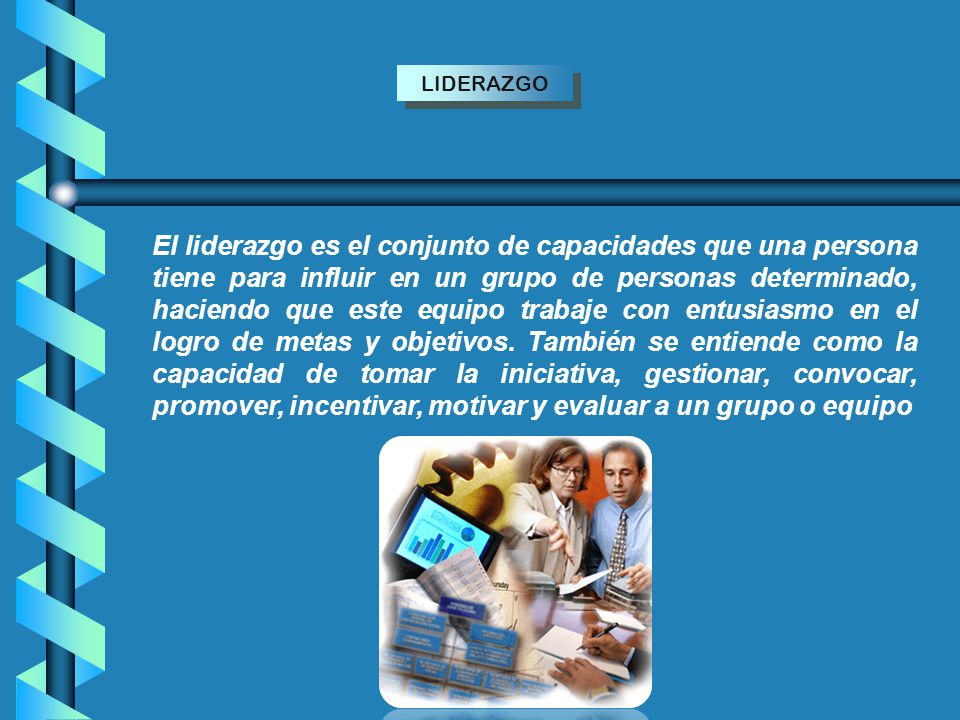 LIDERAZGO

El liderazgo es el conjunto de capacidades que una persona tiene para influir en un grupo de personas determinado, haciendo que este equipo trabaje con entusiasmo en el logro de metas y objetivos. También se entiende como la capacidad de tomar la iniciativa, gestionar, convocar, promover, incentivar, motivar y evaluar a un grupo o equipo